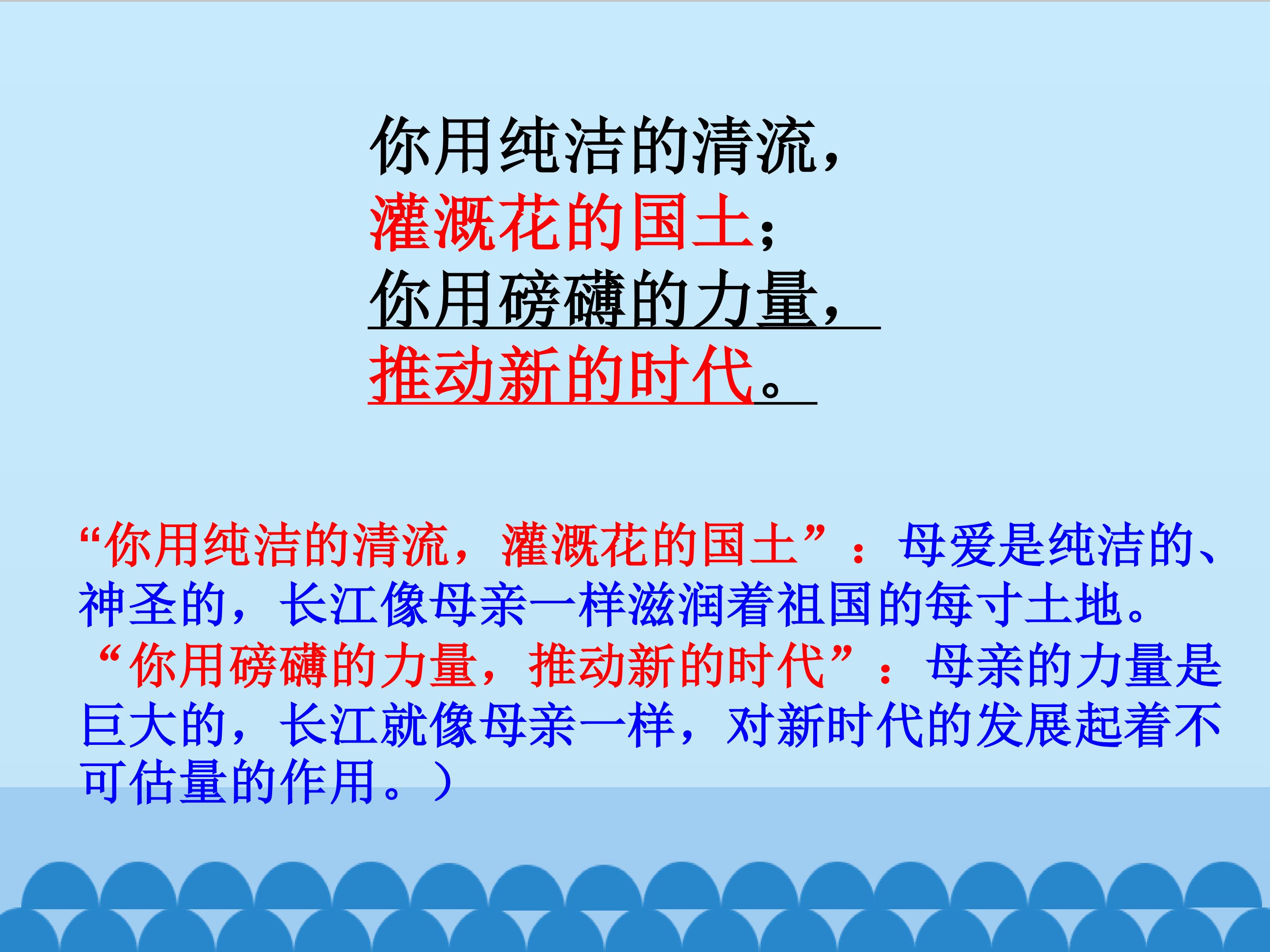 你用纯洁的清流，
灌溉花的国土；
你用磅礴的力量，
推动新的时代。

“你用纯洁的清流，灌溉花的国土”：母爱是纯洁的、神圣的，长江像母亲一样滋润着祖国的每寸土地。
“你用磅礴的力量，推动新的时代”：母亲的力量是巨大的，长江就像母亲一样，对新时代的发展起着不可估量的作用。）